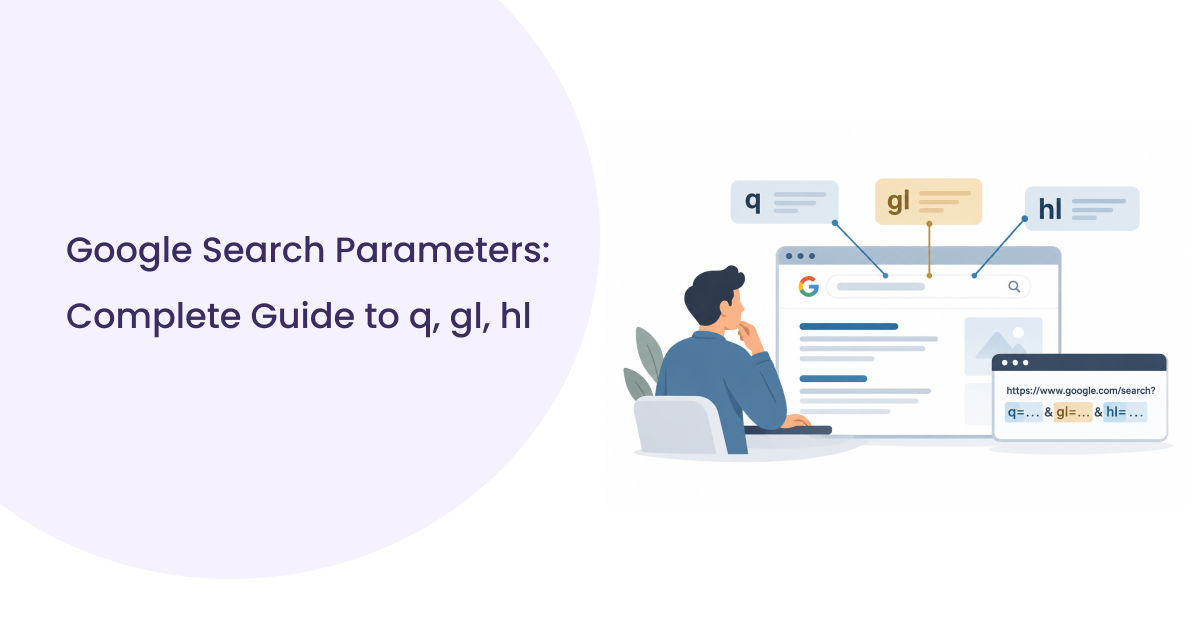 Google Search Parameters:
Complete Guide to q, gl, hl

q

gl

hl

G

https://www.google.com/search?
q=... & gl=... & hl=...